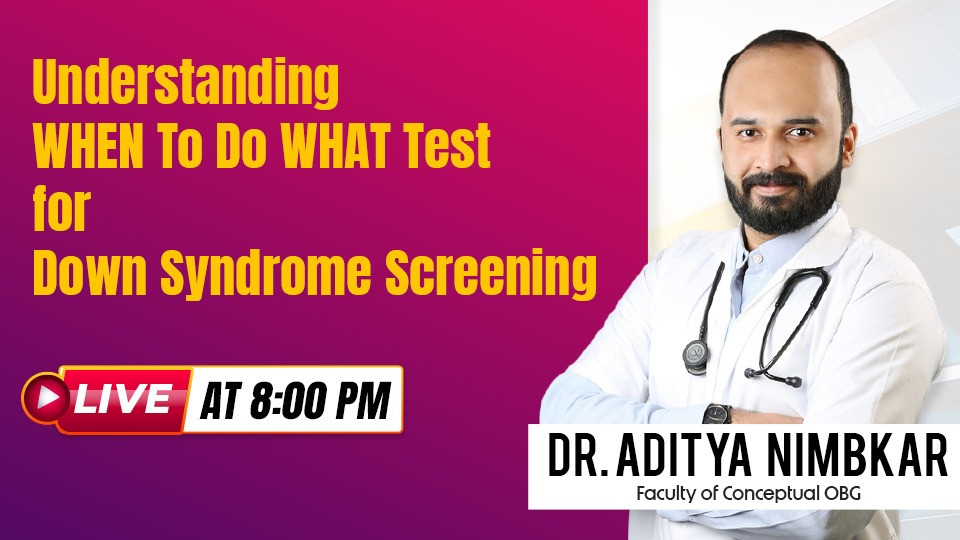 Understanding
WHEN To Do WHAT Test
for
Down Syndrome Screening

LIVE AT 8:00 PM

DR. ADITYA NIMBKAR
Faculty of Conceptual OBG